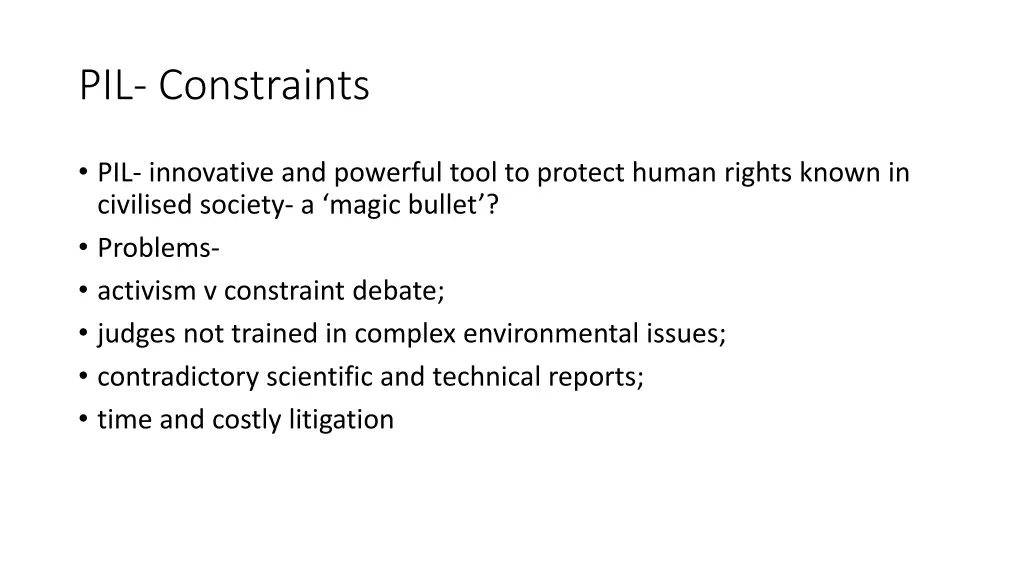 PIL- Constraints

• PIL- innovative and powerful tool to protect human rights known in civilised society- a ‘magic bullet’?
• Problems-
• activism v constraint debate;
• judges not trained in complex environmental issues;
• contradictory scientific and technical reports;
• time and costly litigation